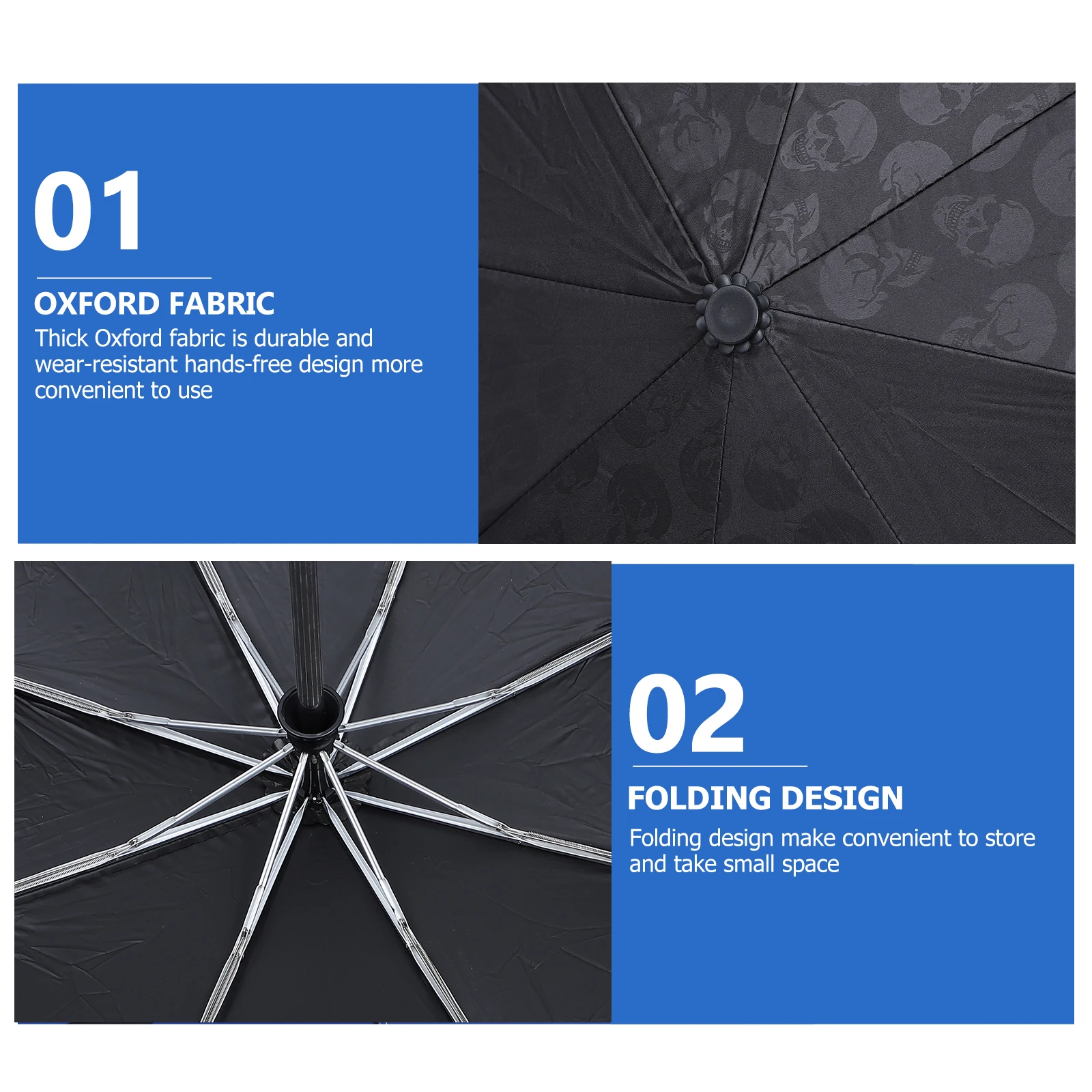 01

OXFORD FABRIC

Thick Oxford fabric is durable and wear-resistant hands-free design more convenient to use

02

FOLDING DESIGN

Folding design make convenient to store and take small space